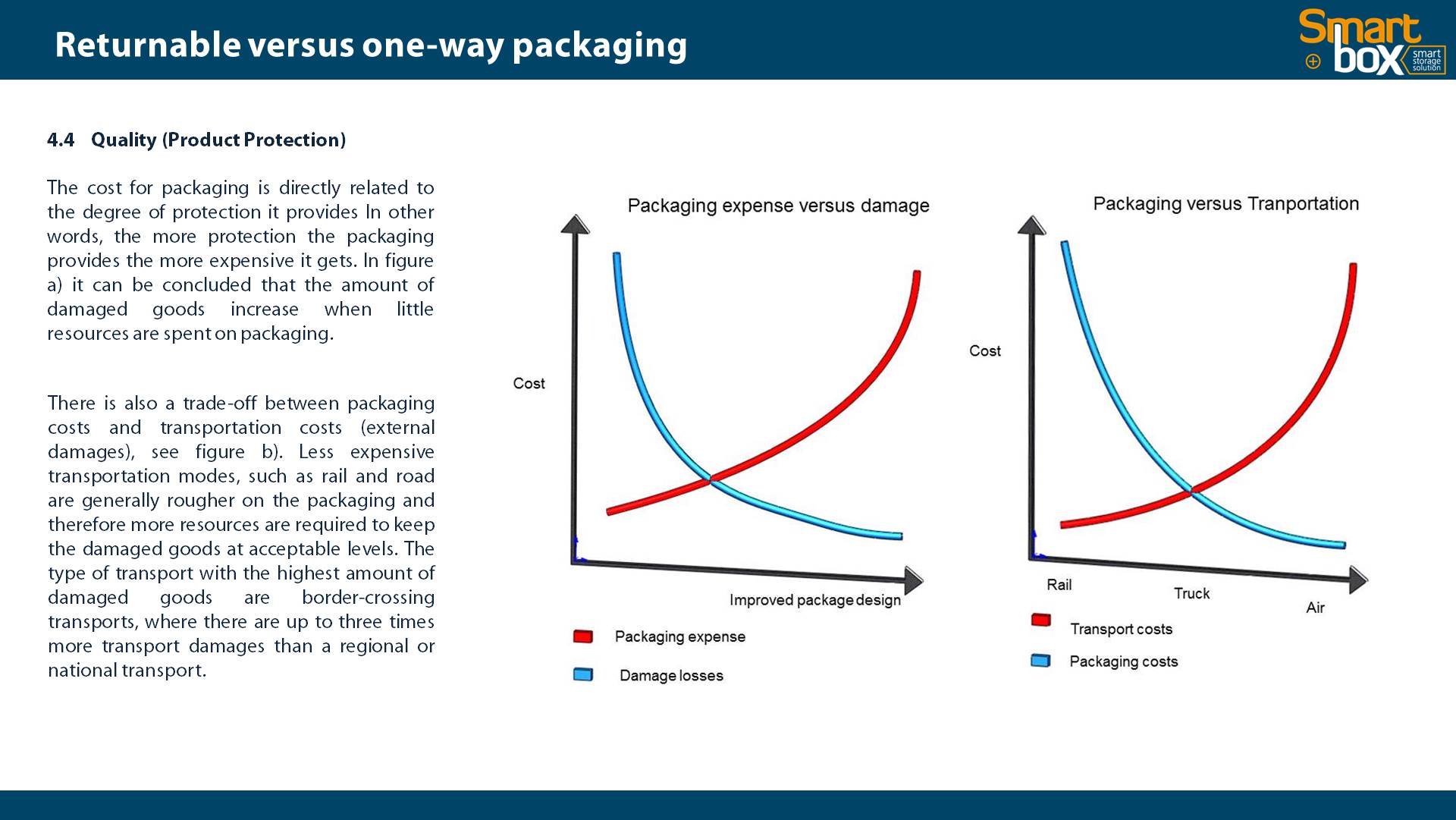 Returnable versus one-way packaging

Smart box smart storage solution

4.4 Quality (Product Protection)

The cost for packaging is directly related to the degree of protection it provides In other words, the more protection the packaging provides the more expensive it gets. In figure a) it can be concluded that the amount of damaged goods increase when little resources are spent on packaging.

There is also a trade-off between packaging costs and transportation costs (external damages), see figure b). Less expensive transportation modes, such as rail and road are generally rougher on the packaging and therefore more resources are required to keep the damaged goods at acceptable levels. The type of transport with the highest amount of damaged goods are border-crossing transports, where there are up to three times more transport damages than a regional or national transport.

Packaging expense versus damage

Cost

Improved package design

Packaging expense

Damage losses

Packaging versus Tranportation

Cost

Rail

Truck

Air

Transport costs

Packaging costs